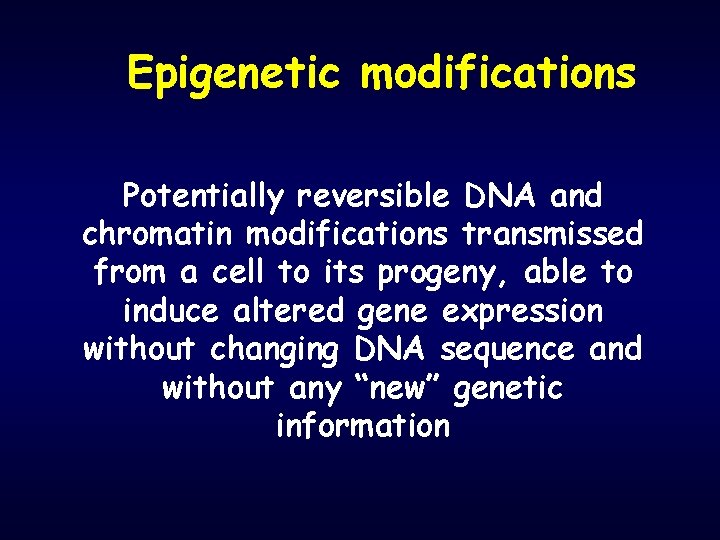 Epigenetic modifications

Potentially reversible DNA and chromatin modifications transmissed from a cell to its progeny, able to induce altered gene expression without changing DNA sequence and without any “new” genetic information